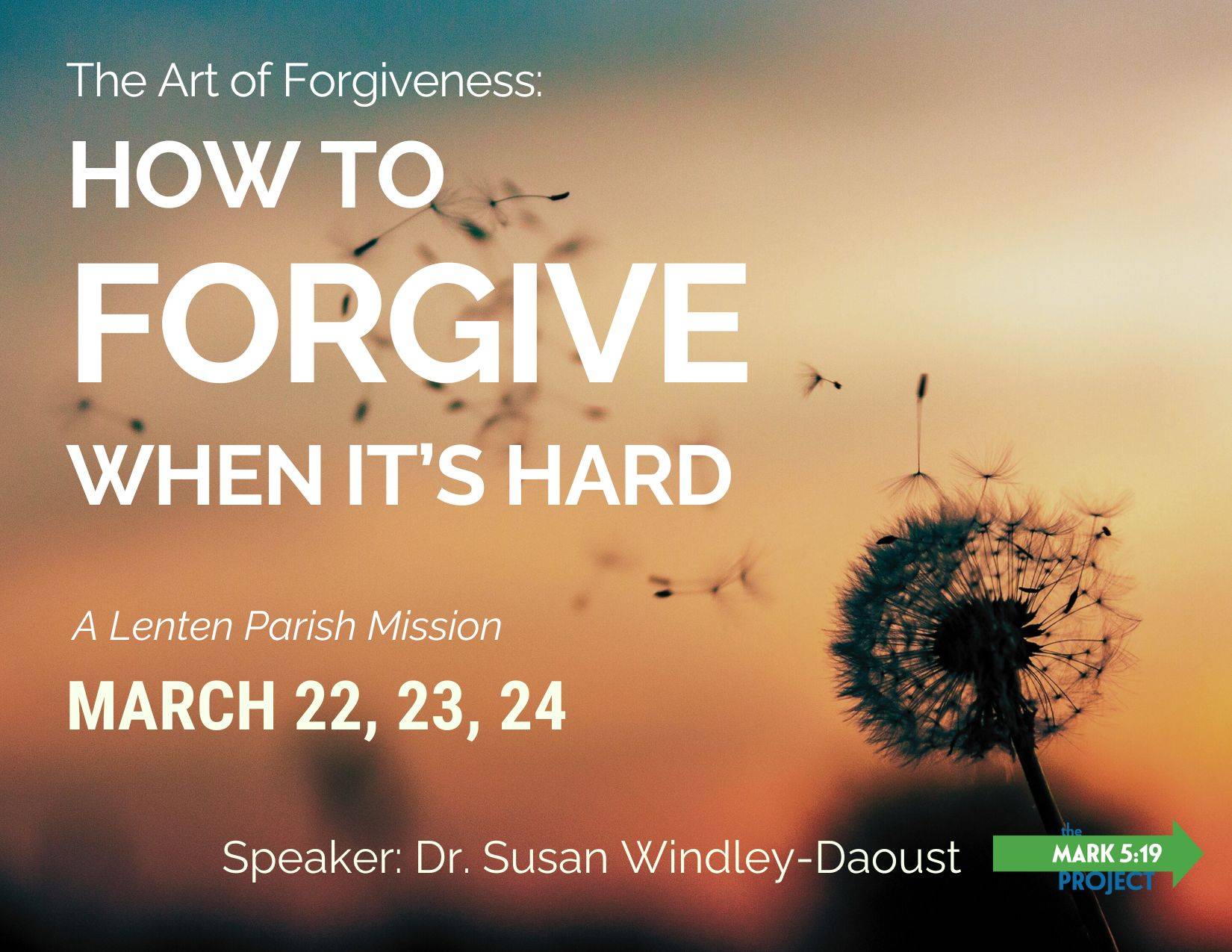 The Art of Forgiveness:

HOW TO FORGIVE WHEN IT'S HARD

A Lenten Parish Mission

MARCH 22, 23, 24

Speaker: Dr. Susan Windley-Daoust

the MARK 5:19 PROJECT